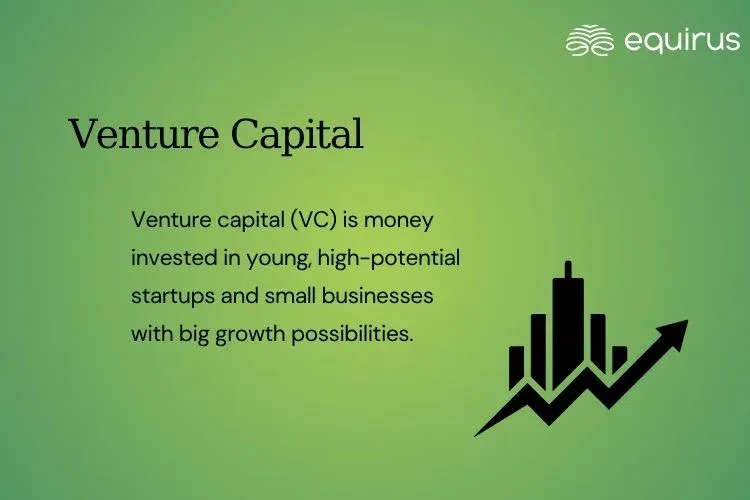 equirus

Venture Capital

Venture capital (VC) is money invested in young, high-potential startups and small businesses with big growth possibilities.